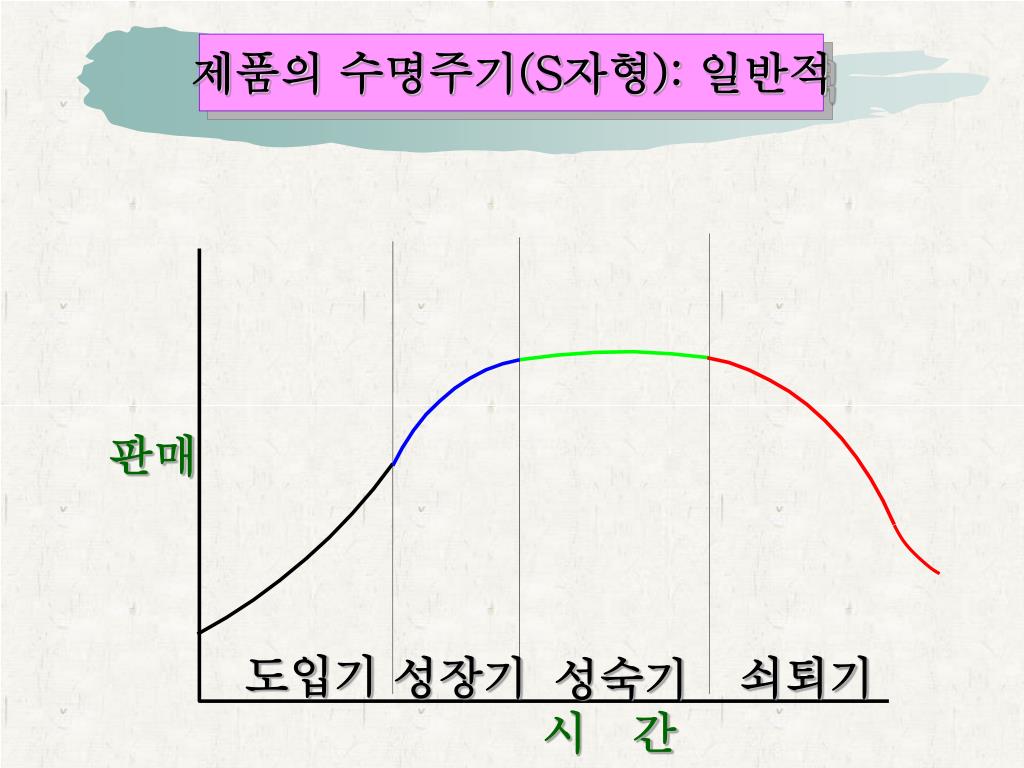 제품의 수명주기(S자형): 일반적

판매

도입기 성장기 성숙기 쇠퇴기

시 간